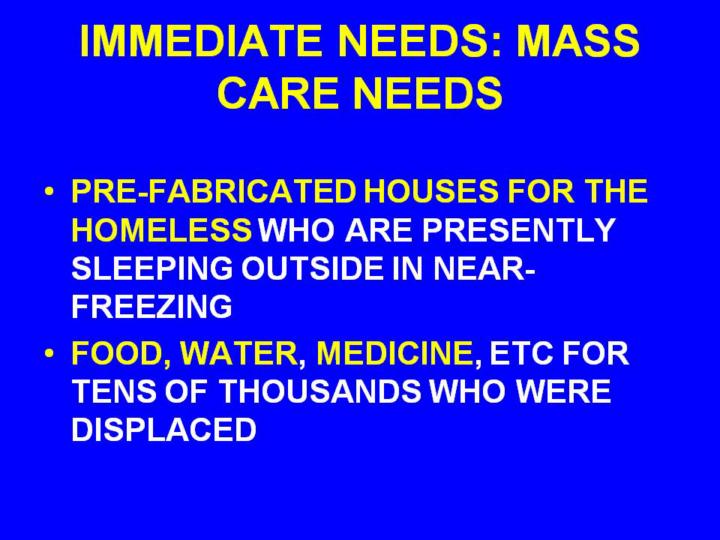 IMMEDIATE NEEDS: MASS CARE NEEDS

• PRE-FABRICATED HOUSES FOR THE HOMELESS WHO ARE PRESENTLY SLEEPING OUTSIDE IN NEAR-FREEZING

• FOOD, WATER, MEDICINE, ETC FOR TENS OF THOUSANDS WHO WERE DISPLACED